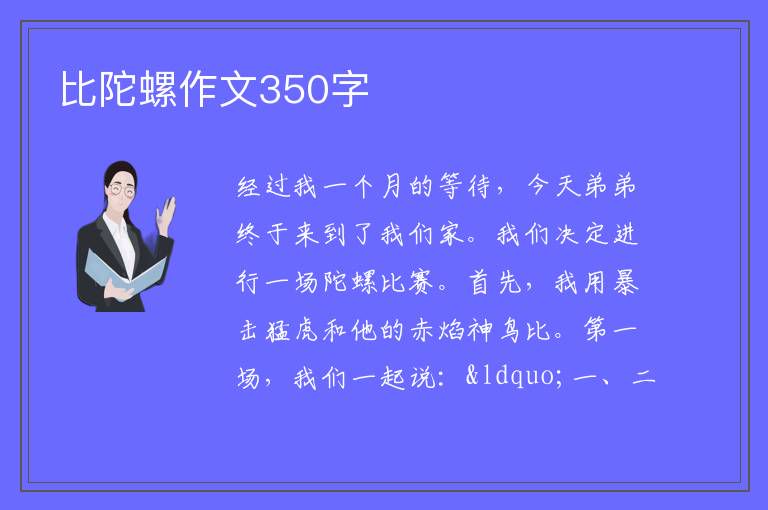 比陀螺作文350字

经过我一个月的等待，今天弟弟终于来到了我们家。我们决定进行一场陀螺比赛。首先，我用暴击猛虎和他的赤焰神鸟比。第一场，我们一起说：&ldquo;一、二